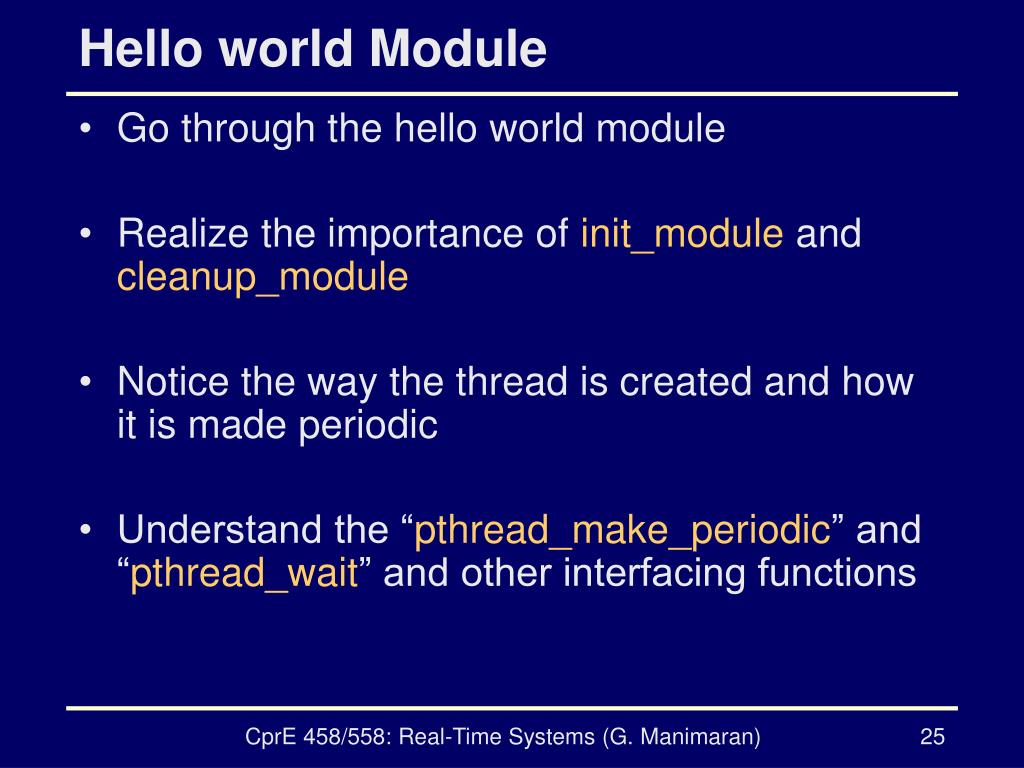 Hello world Module

• Go through the hello world module

• Realize the importance of init_module and cleanup_module

• Notice the way the thread is created and how it is made periodic

• Understand the “pthread_make_periodic” and “pthread_wait” and other interfacing functions

CprE 458/558: Real-Time Systems (G. Manimaran)

25